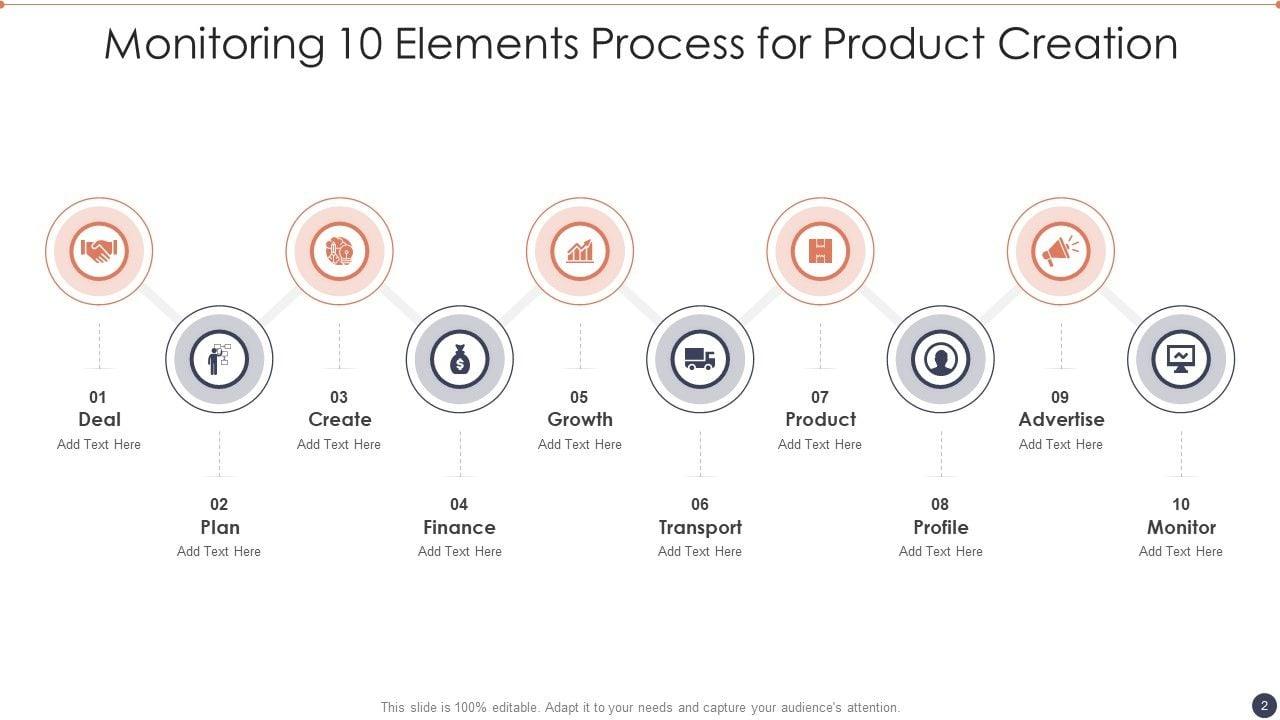 Monitoring 10 Elements Process for Product Creation

01
Deal
Add Text Here

02
Plan
Add Text Here

03
Create
Add Text Here

04
Finance
Add Text Here

05
Growth
Add Text Here

06
Transport
Add Text Here

07
Product
Add Text Here

08
Profile
Add Text Here

09
Advertise
Add Text Here

10
Monitor
Add Text Here

This slide is 100% editable. Adapt it to your needs and capture your audience's attention.

2